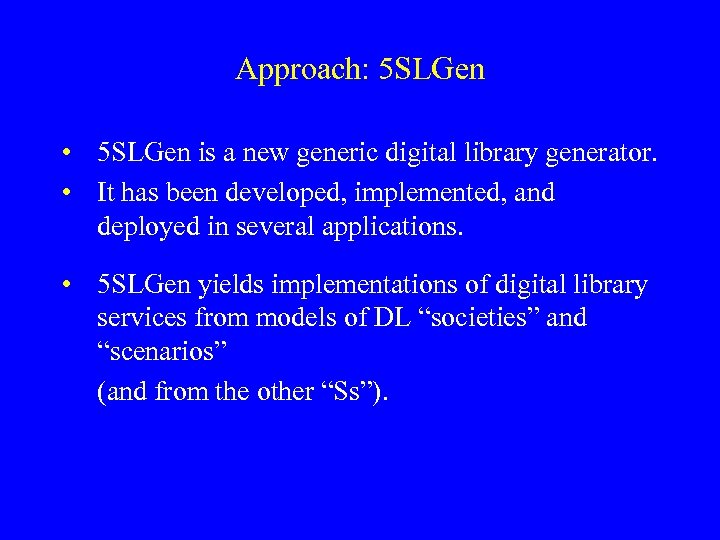 Approach: 5SLGen

• 5SLGen is a new generic digital library generator.
• It has been developed, implemented, and deployed in several applications.

• 5SLGen yields implementations of digital library services from models of DL “societies” and “scenarios”

(and from the other “Ss”).